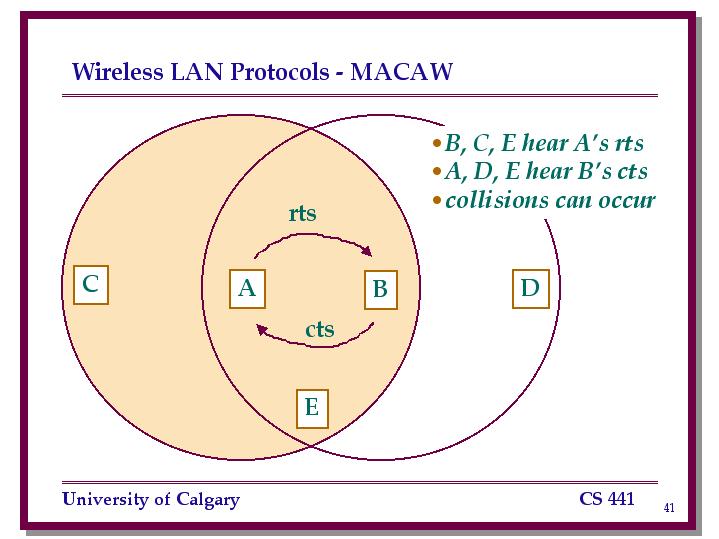 Wireless LAN Protocols - MACAW

• B, C, E hear A's rts
• A, D, E hear B's cts
• collisions can occur

rts

C

A

B

D

cts

E

University of Calgary

CS 441

41